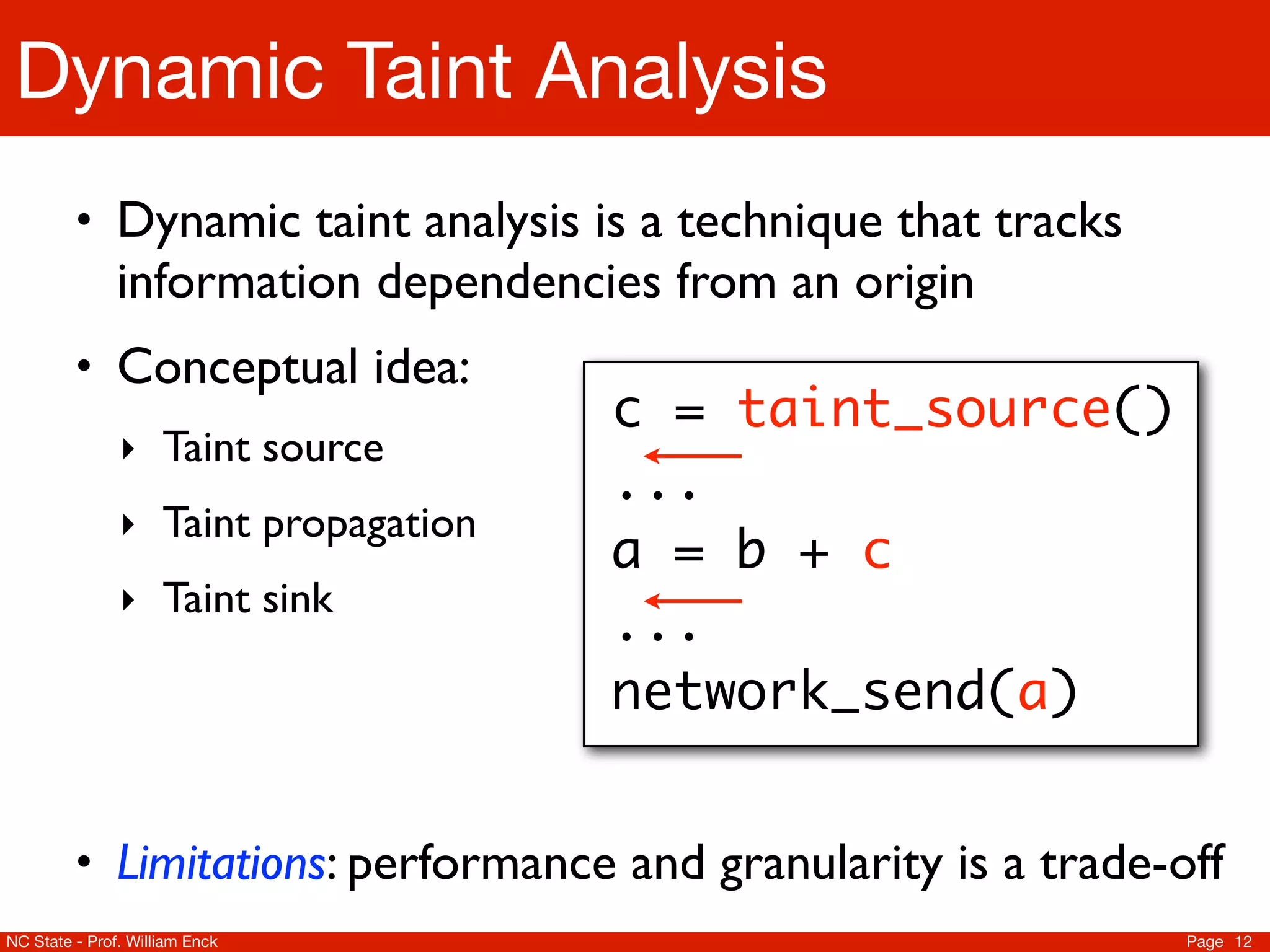 Dynamic Taint Analysis

• Dynamic taint analysis is a technique that tracks information dependencies from an origin

• Conceptual idea:

‣ Taint source

‣ Taint propagation

‣ Taint sink

c = taint_source()
...
a = b + c
...
network_send(a)

• Limitations: performance and granularity is a trade-off

NC State - Prof. William Enck

Page 12